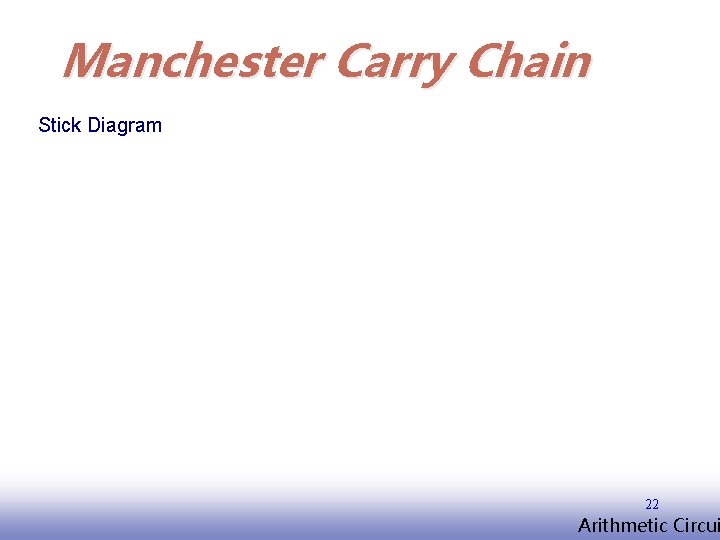 Manchester Carry Chain

Stick Diagram

22

Arithmetic Circui